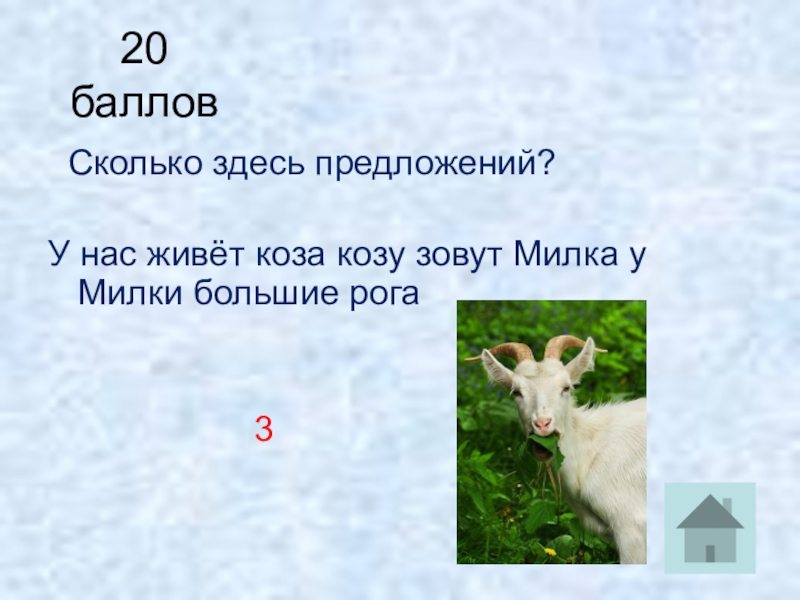 20 баллов

Сколько здесь предложений?

У нас живёт коза козу зовут Милка у Милки большие рога

3